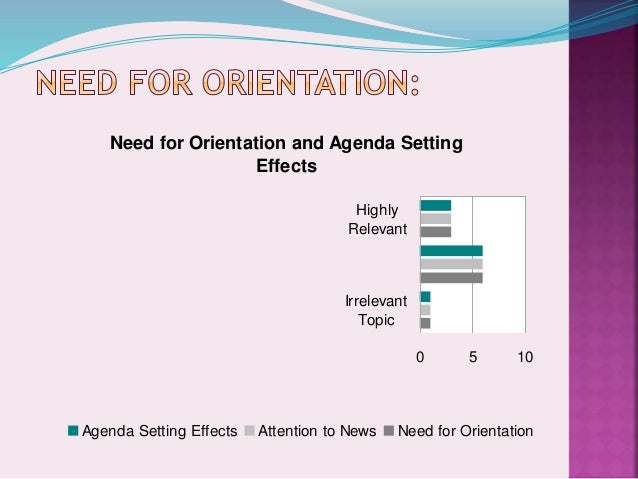 NEED FOR ORIENTATION:

Need for Orientation and Agenda Setting Effects

Highly Relevant

Irrelevant Topic

0 5 10

Agenda Setting Effects Attention to News Need for Orientation